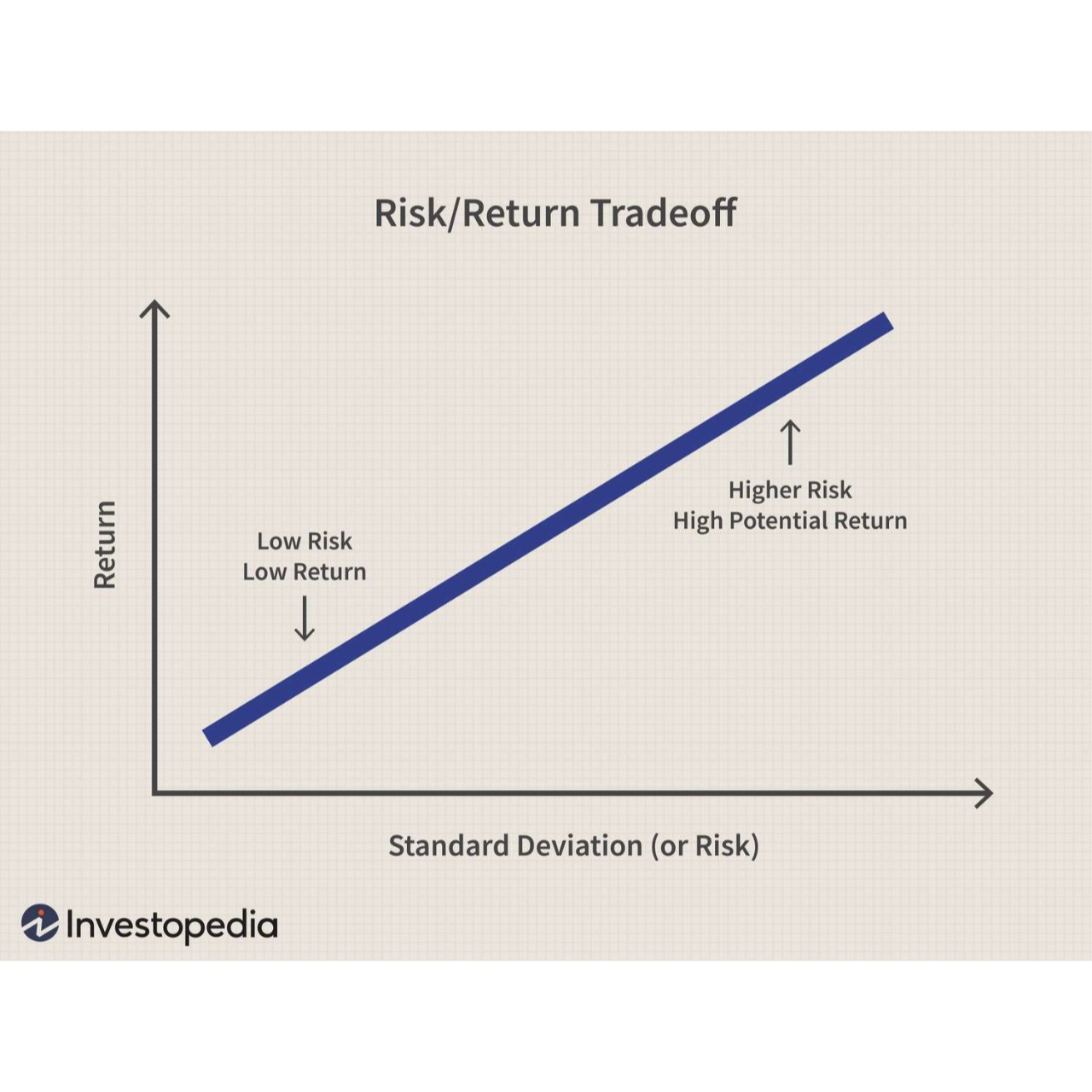 Risk/Return Tradeoff

Return

Low Risk
Low Return

Higher Risk
High Potential Return

Standard Deviation (or Risk)

Investopedia